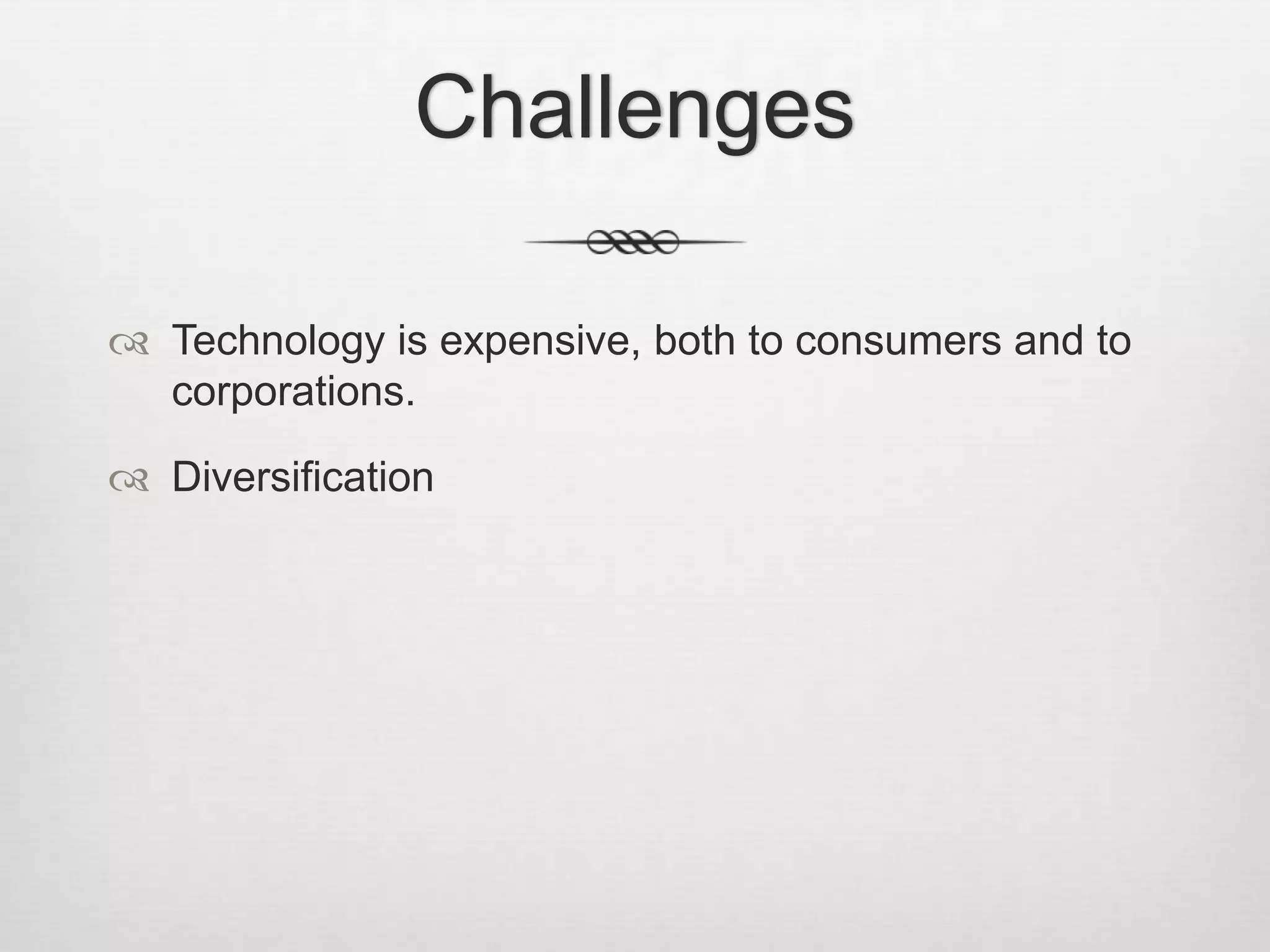 Challenges

Technology is expensive, both to consumers and to corporations.

Diversification